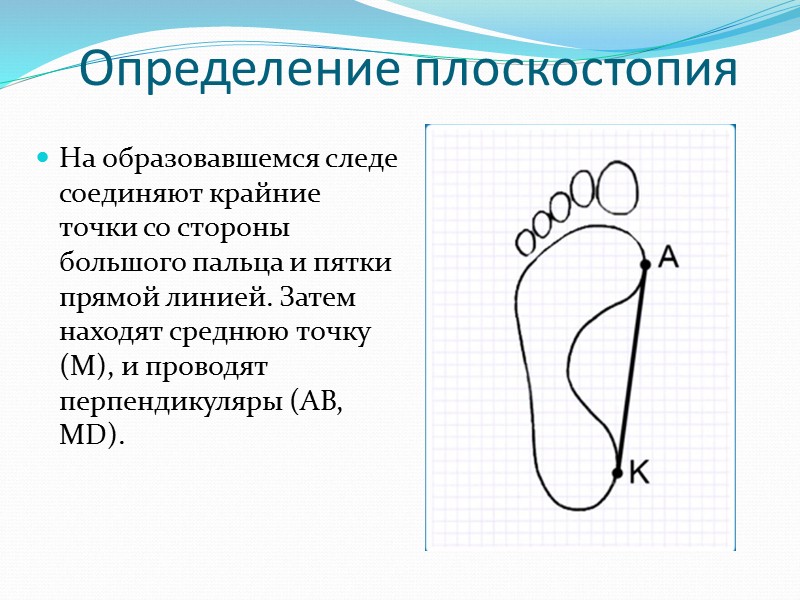 Определение плоскостопия

На образовавшемся следе соединяют крайние точки со стороны большого пальца и пятки прямой линией. Затем находят среднюю точку (М), и проводят перпендикуляры (АВ, МD).

A

K